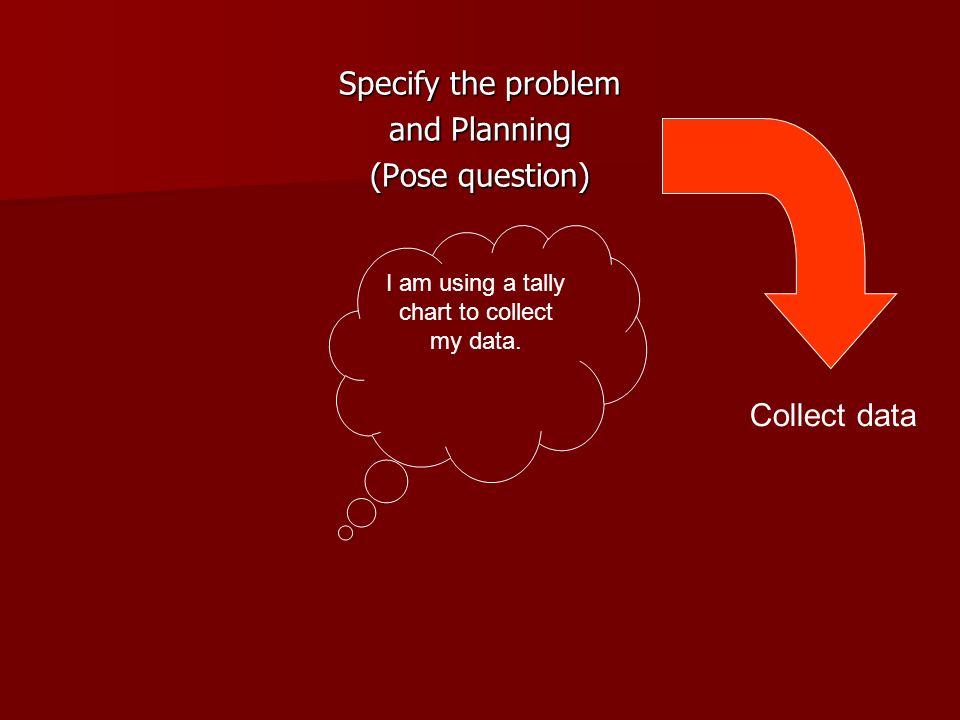 Specify the problem
and Planning
(Pose question)

I am using a tally chart to collect my data.

Collect data